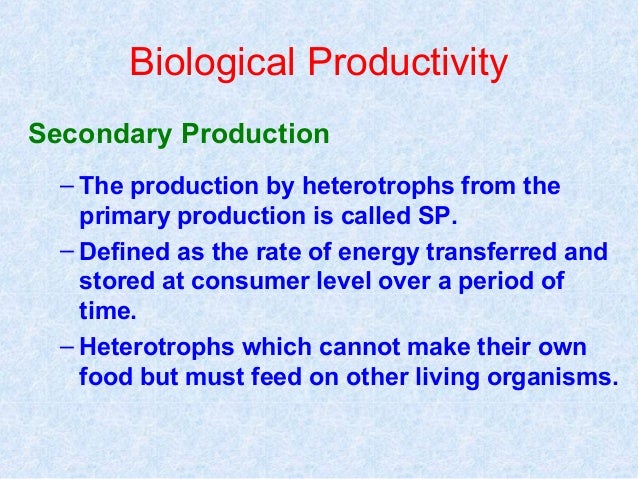 Biological Productivity

Secondary Production

– The production by heterotrophs from the primary production is called SP.

– Defined as the rate of energy transferred and stored at consumer level over a period of time.

– Heterotrophs which cannot make their own food but must feed on other living organisms.